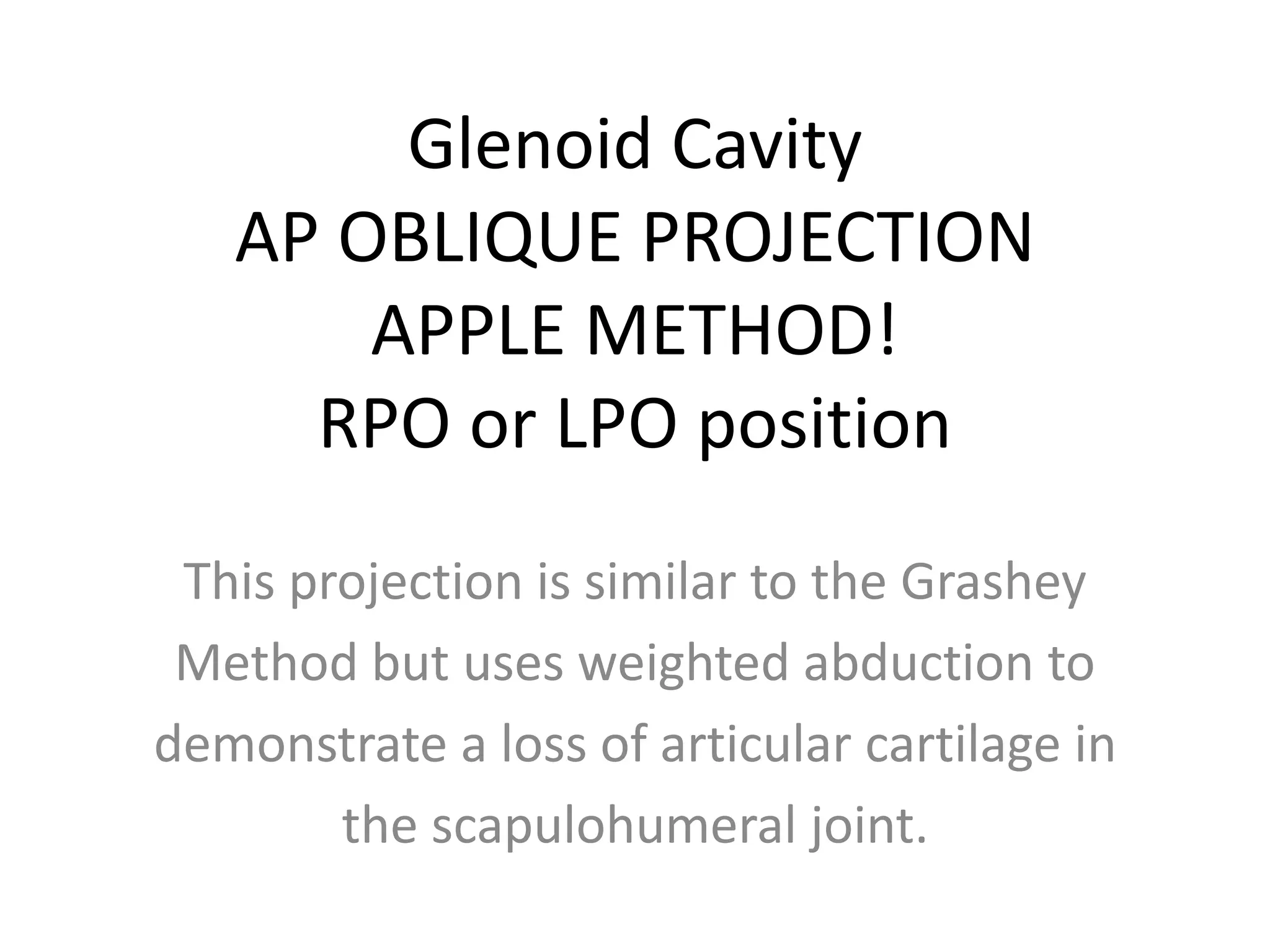 Glenoid Cavity
AP OBLIQUE PROJECTION
APPLE METHOD!
RPO or LPO position

This projection is similar to the Grashey Method but uses weighted abduction to demonstrate a loss of articular cartilage in the scapulohumeral joint.